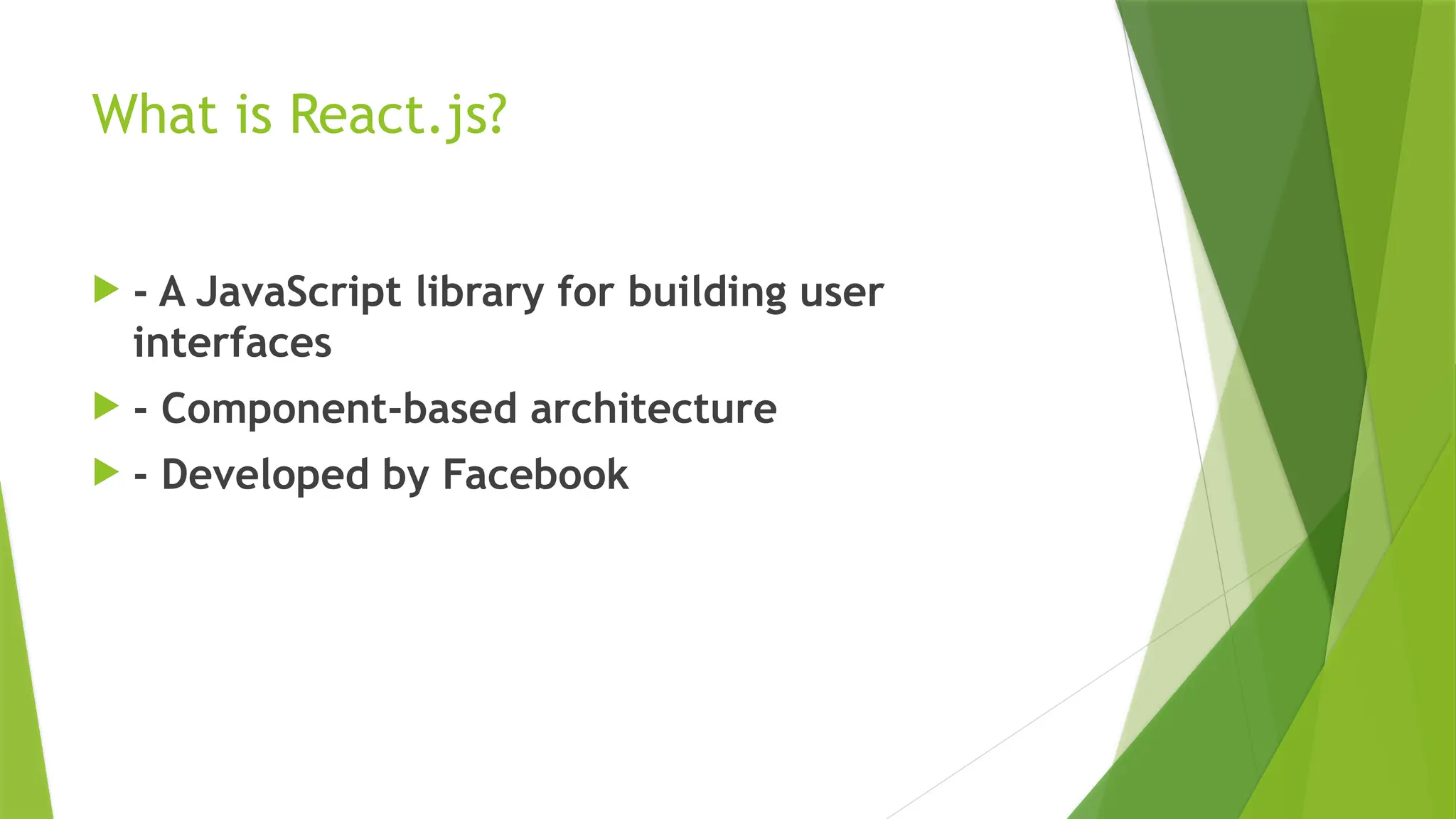 What is React.js?

- A JavaScript library for building user interfaces
- Component-based architecture
- Developed by Facebook